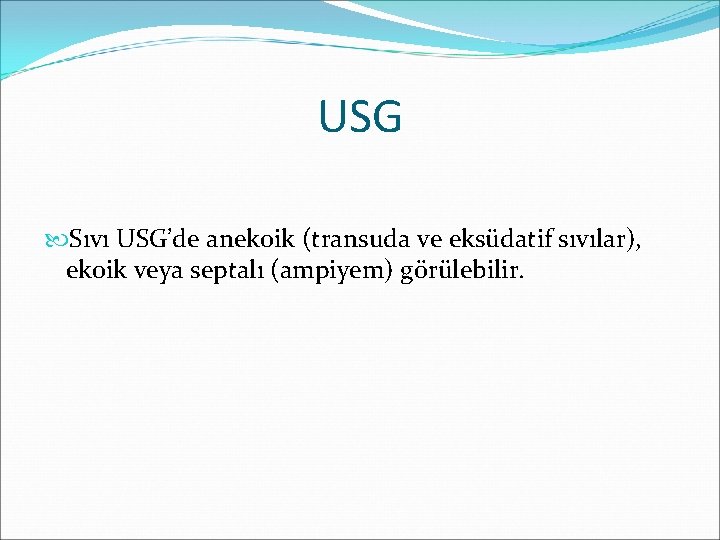 USG

Sıvı USG’de anekoik (transuda ve eksüdatif sıvılar), ekoik veya septalı (ampiyem) görülebilir.